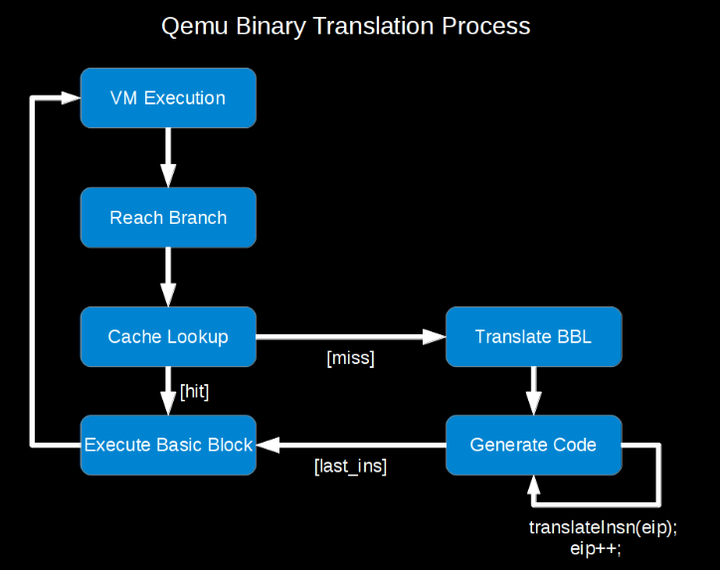 Qemu Binary Translation Process

VM Execution

Reach Branch

Cache Lookup

[miss]

Translate BBL

[hit]

Execute Basic Block

[last_ins]

Generate Code

translateInsn(eip);
eip++;